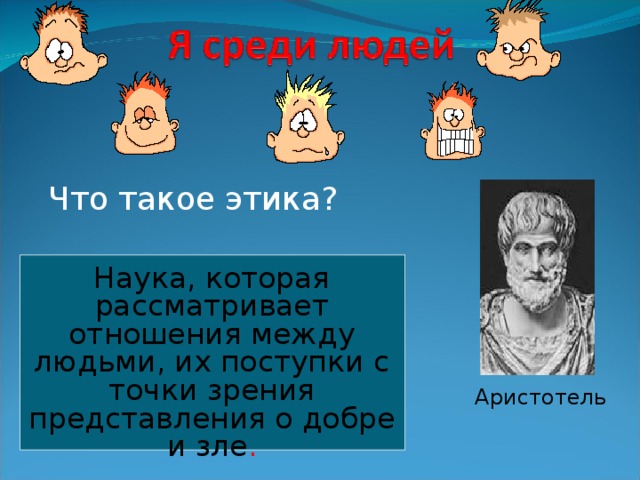 Я среди людей

Что такое этика?

Наука, которая рассматривает отношения между людьми, их поступки с точки зрения представления о добре и зле.

Аристотель